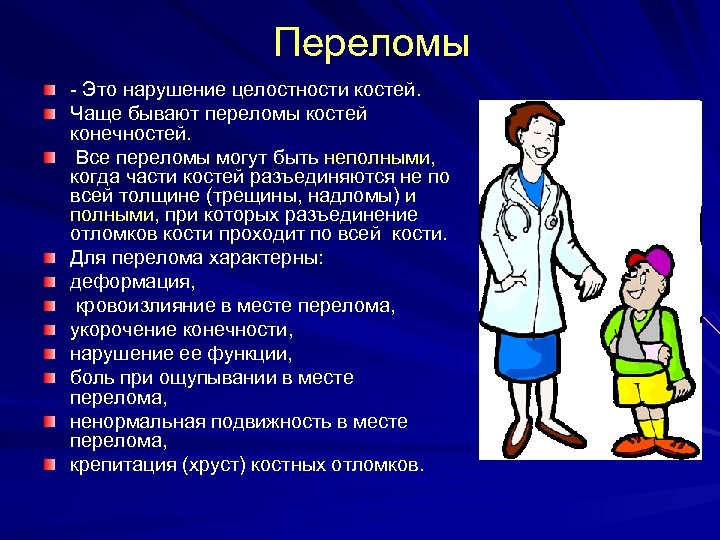 Переломы

- Это нарушение целостности костей.

Чаще бывают переломы костей конечностей.

Все переломы могут быть неполными, когда части костей разъединяются не по всей толщине (трещины, надломы) и полными, при которых разъединение отломков кости проходит по всей кости.

Для перелома характерны:

деформация,

кровоизлияние в месте перелома,

укорочение конечности,

нарушение ее функции,

боль при ощупывании в месте перелома,

ненормальная подвижность в месте перелома,

крепитация (хруст) костных отломков.